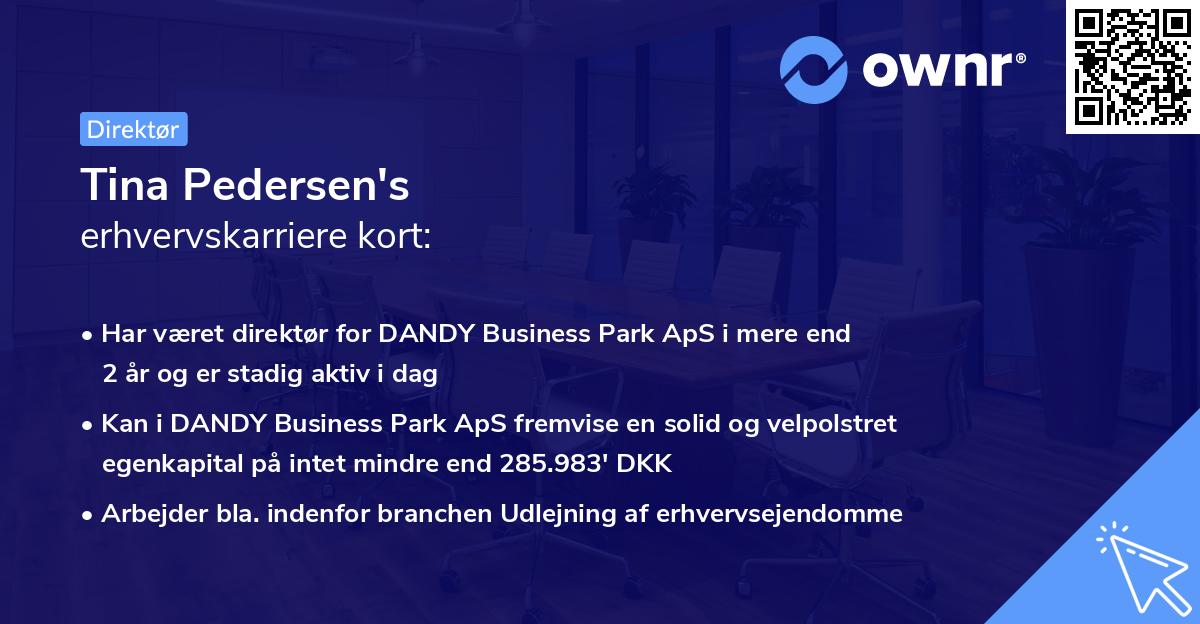 ownr®

Direktør

Tina Pedersen's
erhvervskarriere kort:

• Har været direktør for DANDY Business Park ApS i mere end 2 år og er stadig aktiv i dag

• Kan i DANDY Business Park ApS fremvise en solid og velpolstret egenkapital på intet mindre end 285.983' DKK

• Arbejder bla. indenfor branchen Udlejning af erhvervsejendomme